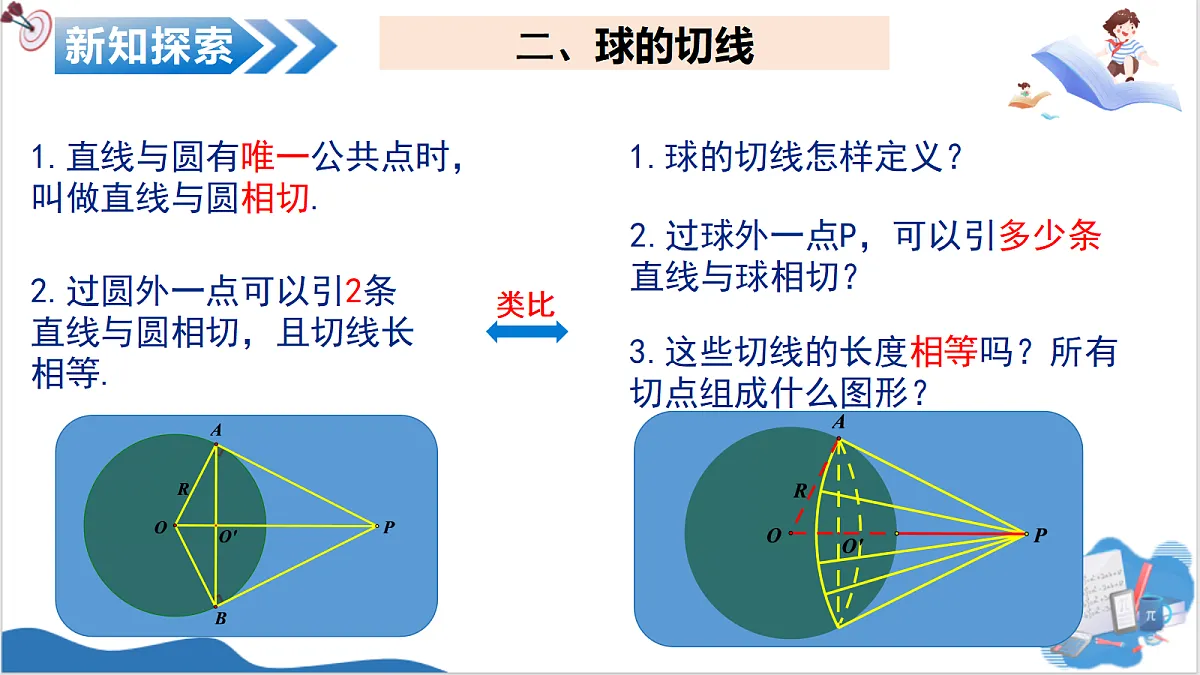 新知探索

二、球的切线

1. 直线与圆有唯一公共点时，叫做直线与圆相切.

2. 过圆外一点可以引2条直线与圆相切，且切线长相等.

A
R
O
O'
P
B

类比

1. 球的切线怎样定义？

2. 过球外一点P，可以引多少条直线与球相切？

3. 这些切线的长度相等吗？所有切点组成什么图形？

A
R
O
O'
P

π